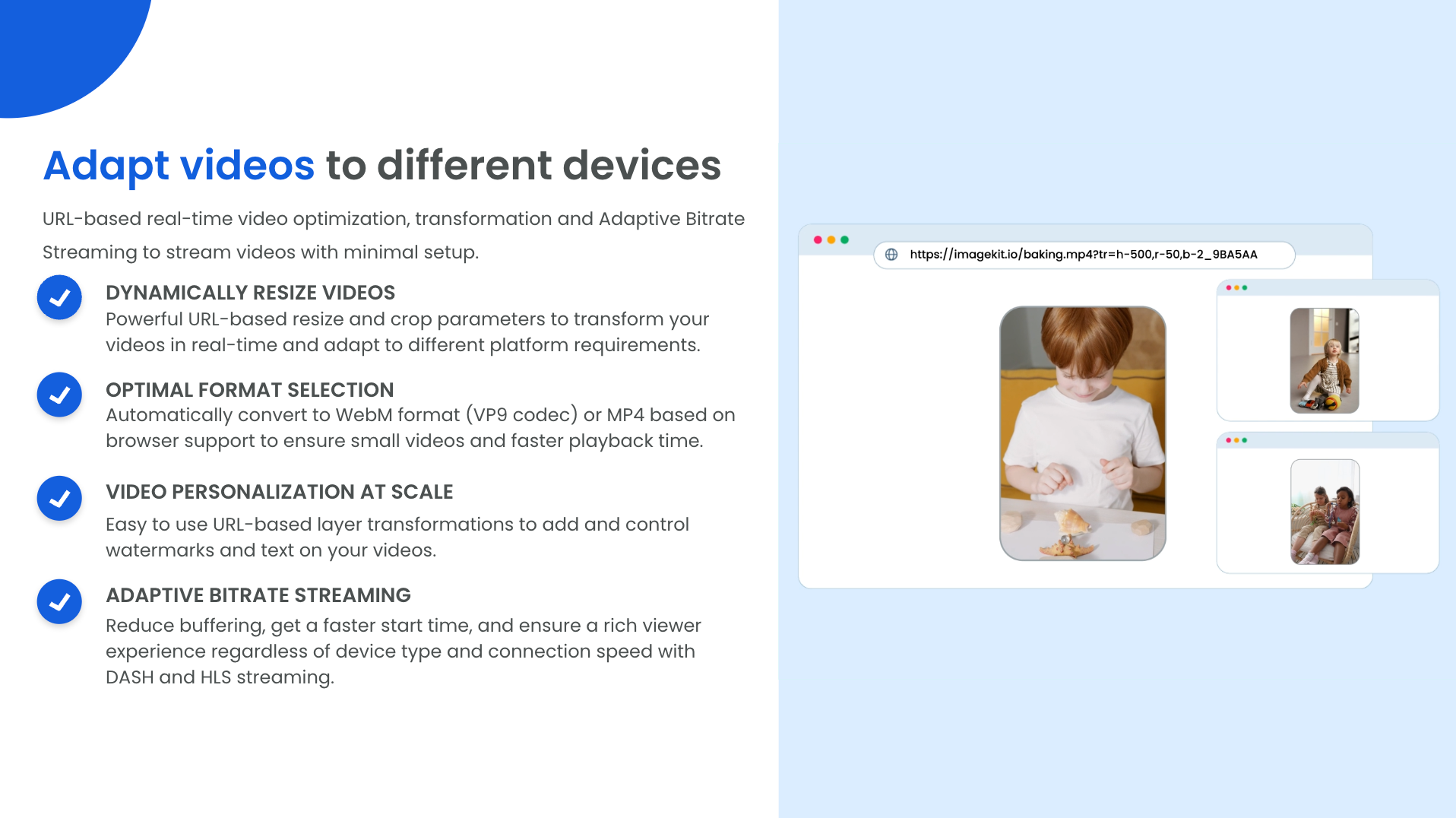 Adapt videos to different devices

URL-based real-time video optimization, transformation and Adaptive Bitrate Streaming to stream videos with minimal setup.

DYNAMICALLY RESIZE VIDEOS
Powerful URL-based resize and crop parameters to transform your videos in real-time and adapt to different platform requirements.

OPTIMAL FORMAT SELECTION
Automatically convert to WebM format (VP9 codec) or MP4 based on browser support to ensure small videos and faster playback time.

VIDEO PERSONALIZATION AT SCALE
Easy to use URL-based layer transformations to add and control watermarks and text on your videos.

ADAPTIVE BITRATE STREAMING
Reduce buffering, get a faster start time, and ensure a rich viewer experience regardless of device type and connection speed with DASH and HLS streaming.

https://imagekit.io/baking.mp4?tr=h-500,r-50,b-2_9BA5AA